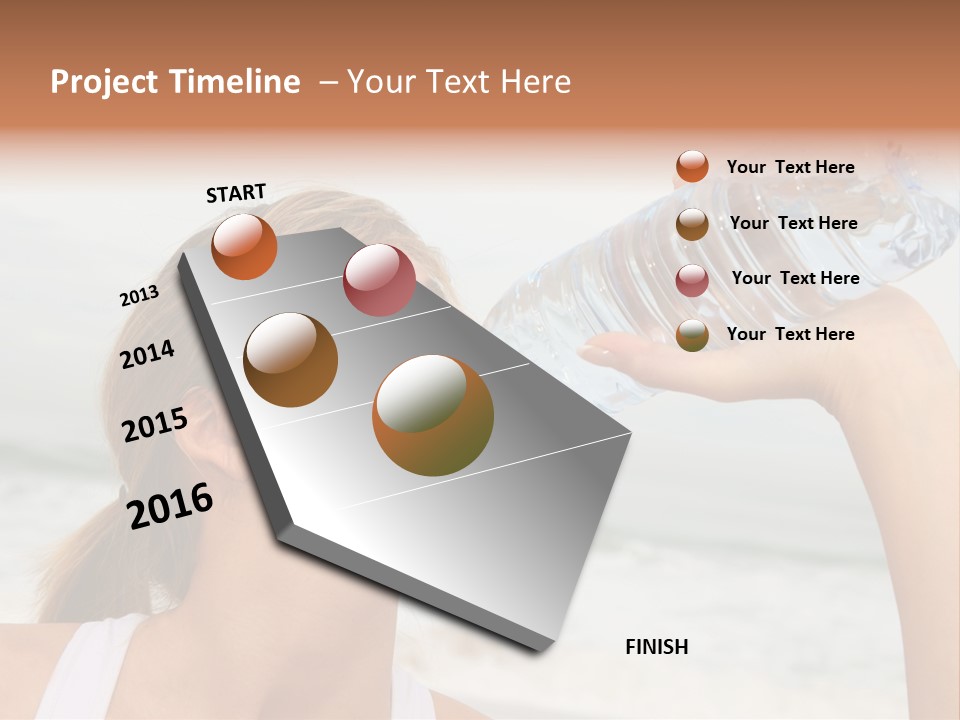 Project Timeline – Your Text Here

START

2013

2014

2015

2016

FINISH

Your Text Here

Your Text Here

Your Text Here

Your Text Here